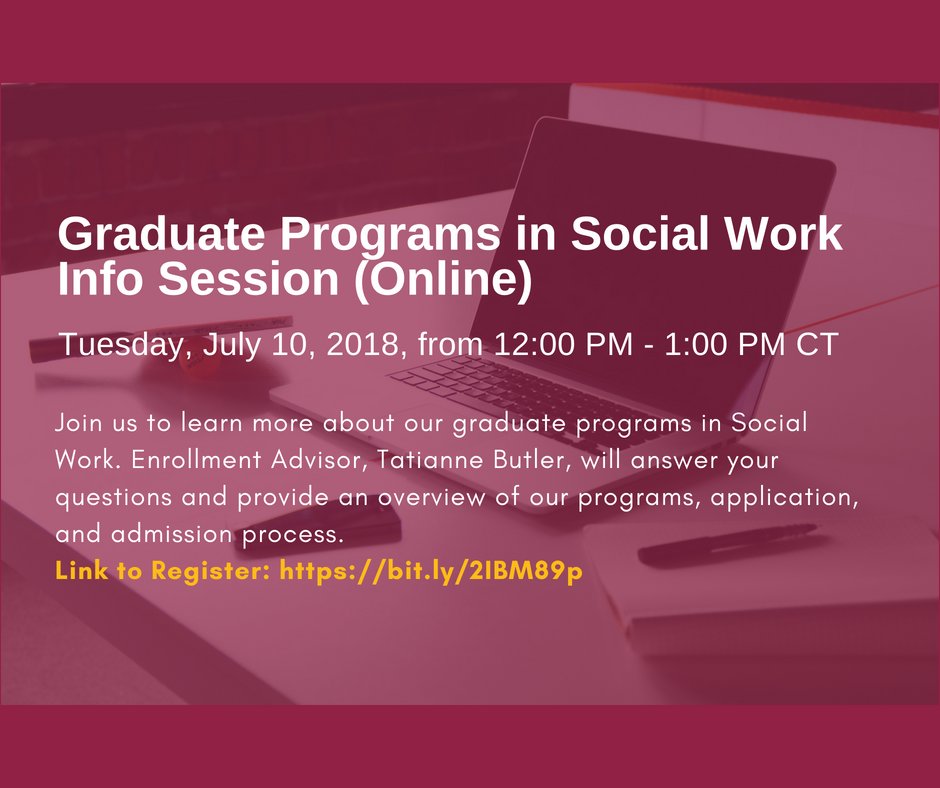 Graduate Programs in Social Work Info Session (Online)

Tuesday, July 10, 2018, from 12:00 PM - 1:00 PM CT

Join us to learn more about our graduate programs in Social Work. Enrollment Advisor, Tatianne Butler, will answer your questions and provide an overview of our programs, application, and admission process.
Link to Register: https://bit.ly/2IBM89p